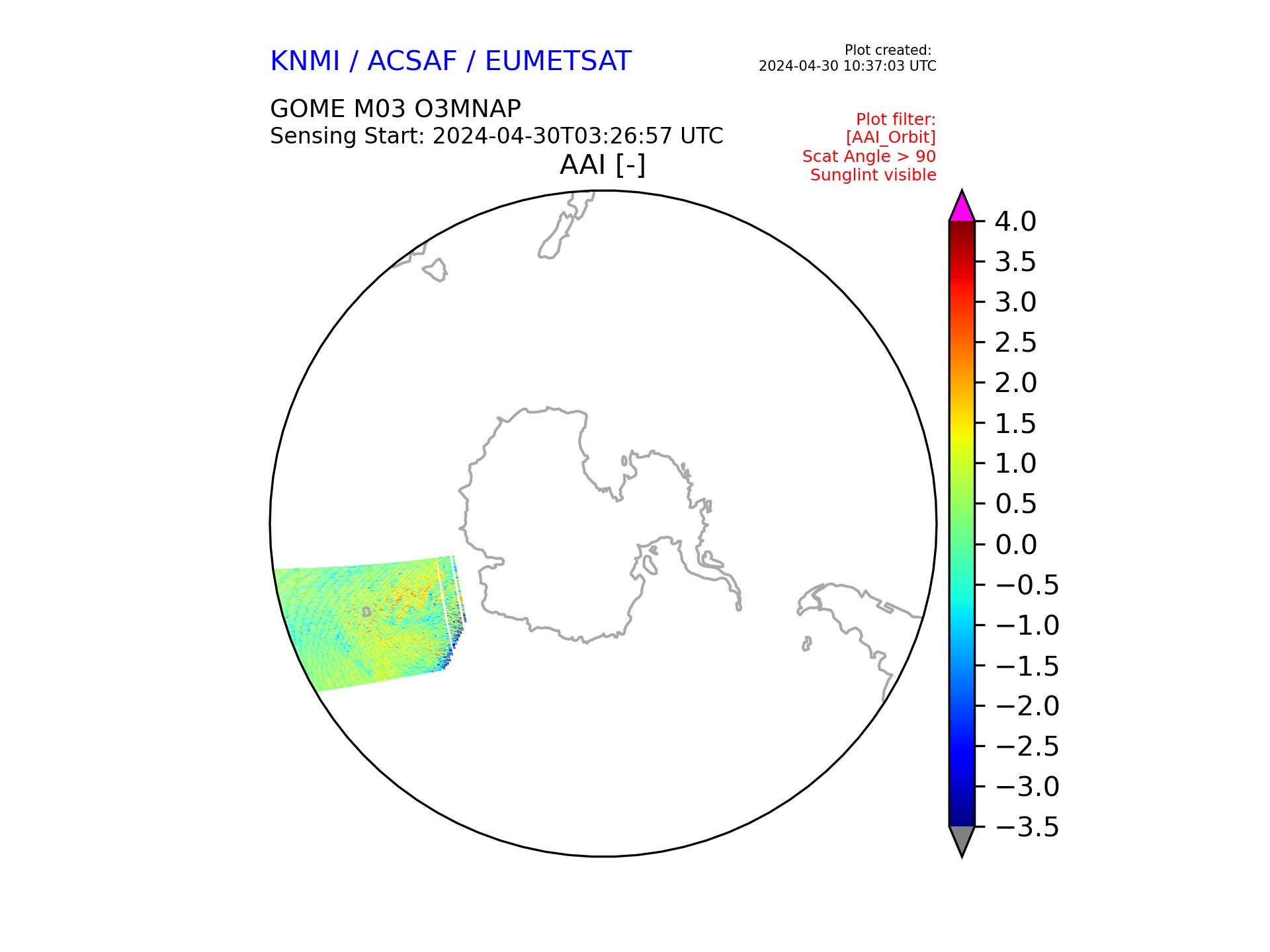 KNMI / ACSAF / EUMETSAT

Plot created:
2024-04-30 10:37:03 UTC

GOME M03 O3MNAP
Sensing Start: 2024-04-30T03:26:57 UTC

Plot filter:
[AAI_Orbit]
Scat Angle > 90
Sunglint visible

AAI [-]

4.0
3.5
3.0
2.5
2.0
1.5
1.0
0.5
0.0
−0.5
−1.0
−1.5
−2.0
−2.5
−3.0
−3.5